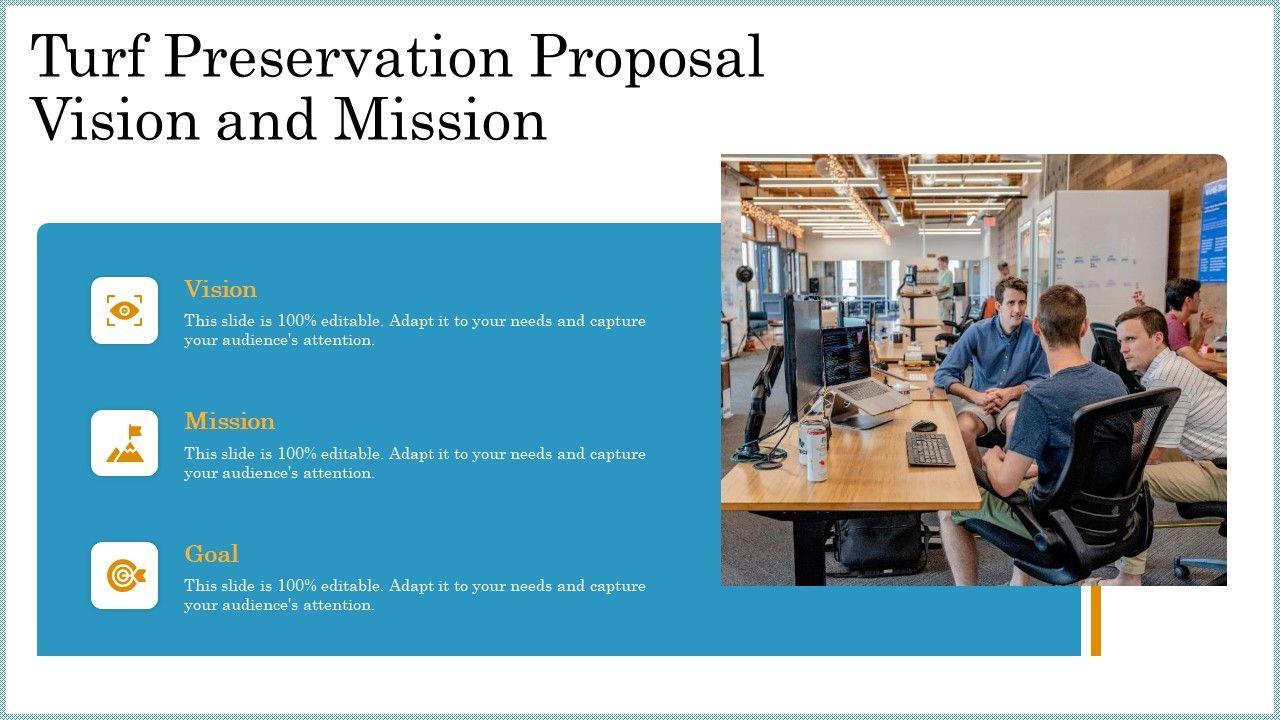 Turf Preservation Proposal Vision and Mission

Vision

This slide is 100% editable. Adapt it to your needs and capture your audience's attention.

Mission

This slide is 100% editable. Adapt it to your needs and capture your audience's attention.

Goal

This slide is 100% editable. Adapt it to your needs and capture your audience's attention.